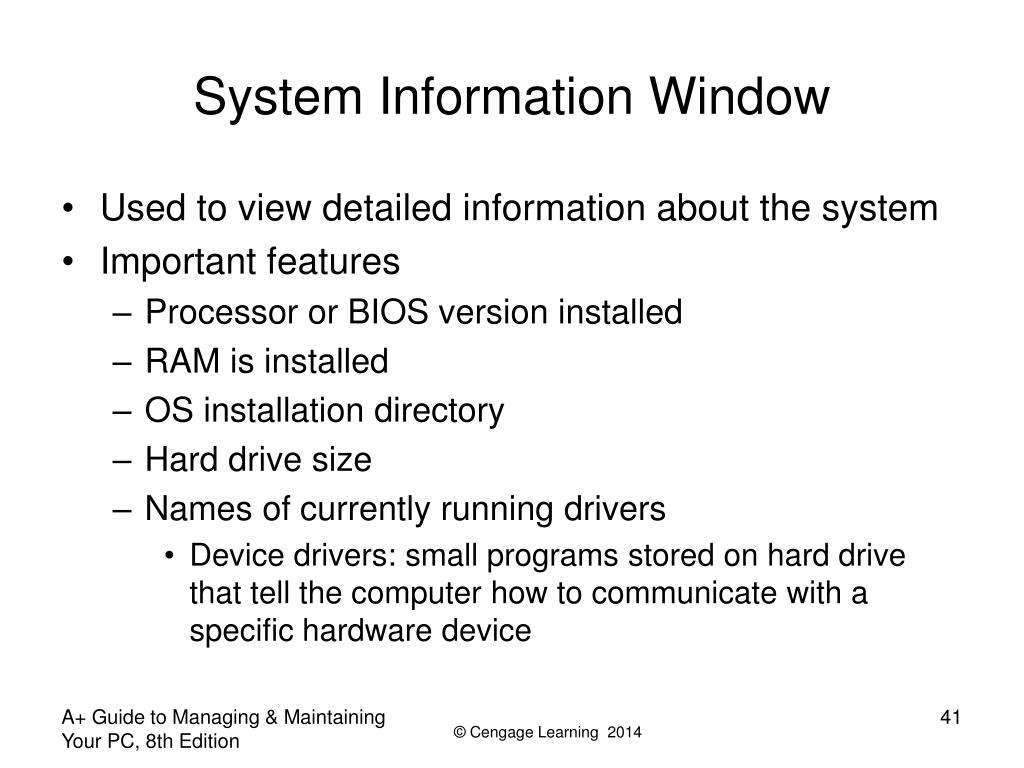 System Information Window

• Used to view detailed information about the system
• Important features
– Processor or BIOS version installed
– RAM is installed
– OS installation directory
– Hard drive size
– Names of currently running drivers
• Device drivers: small programs stored on hard drive that tell the computer how to communicate with a specific hardware device

A+ Guide to Managing & Maintaining Your PC, 8th Edition

© Cengage Learning 2014

41